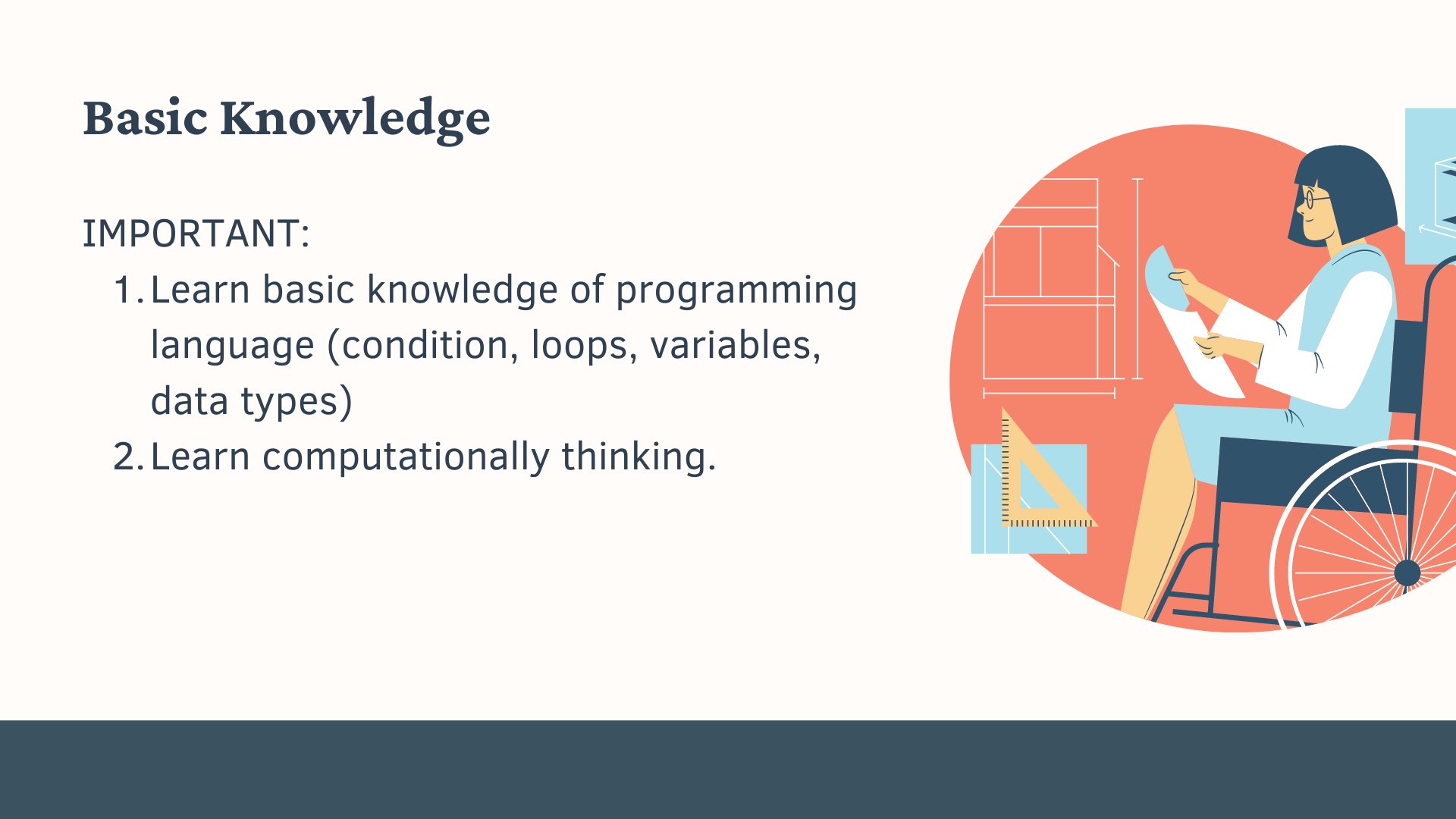 Basic Knowledge

IMPORTANT:
1. Learn basic knowledge of programming language (condition, loops, variables, data types)
2. Learn computationally thinking.